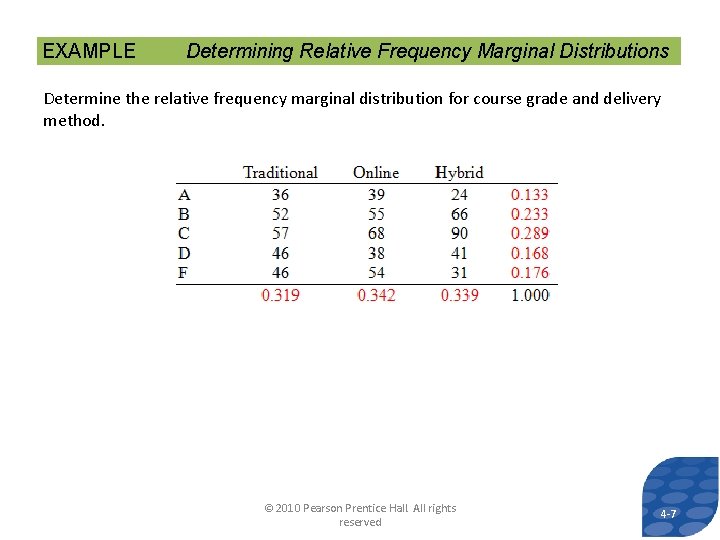 EXAMPLE Determining Relative Frequency Marginal Distributions

Determine the relative frequency marginal distribution for course grade and delivery method.

| | Traditional | Online | Hybrid | |
|---|---|---|---|---|
| A | 36 | 39 | 24 | 0.133 |
| B | 52 | 55 | 66 | 0.233 |
| C | 57 | 68 | 90 | 0.289 |
| D | 46 | 38 | 41 | 0.168 |
| F | 46 | 54 | 31 | 0.176 |
| | 0.319 | 0.342 | 0.339 | 1.000 |

© 2010 Pearson Prentice Hall All rights reserved

4-7